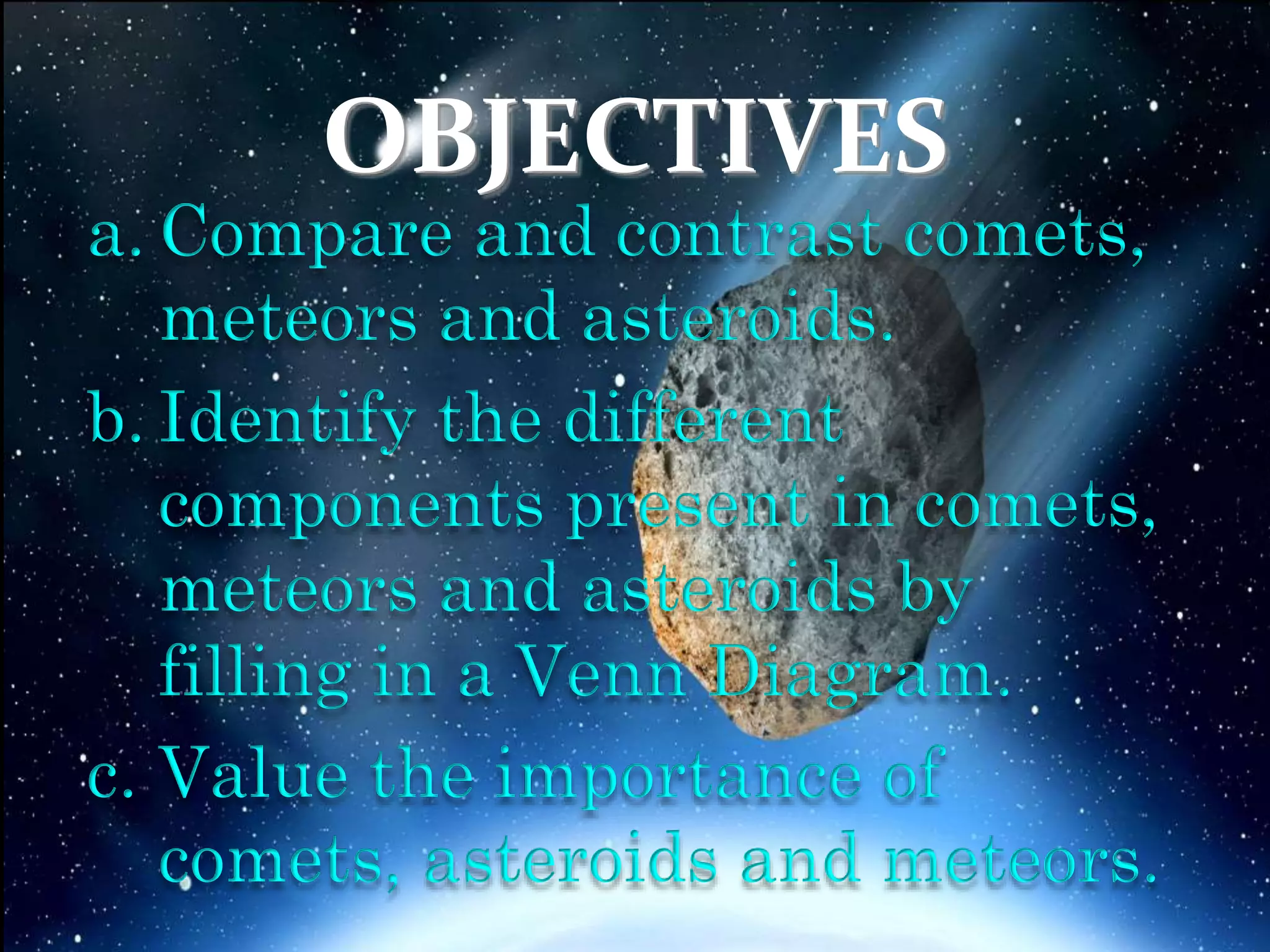 OBJECTIVES

a. Compare and contrast comets, meteors and asteroids.

b. Identify the different components present in comets, meteors and asteroids by filling in a Venn Diagram.

c. Value the importance of comets, asteroids and meteors.